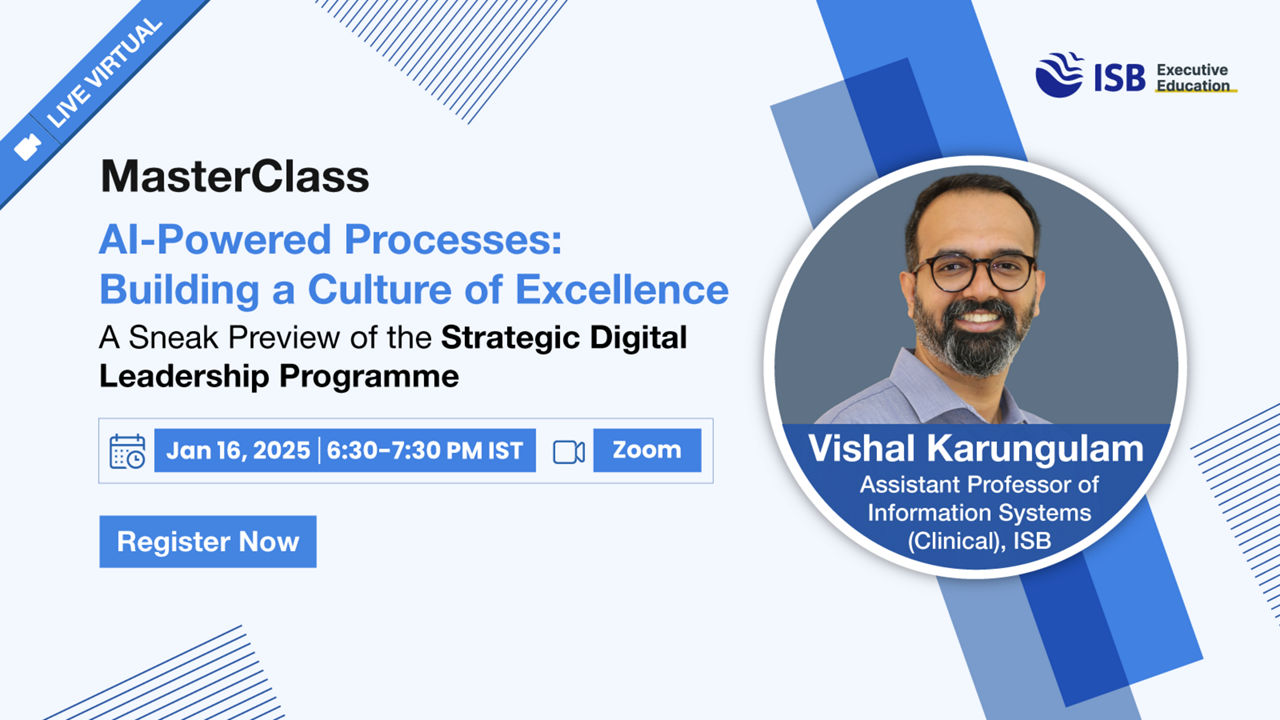 LIVE VIRTUAL

ISB Executive Education

MasterClass

AI-Powered Processes: Building a Culture of Excellence

A Sneak Preview of the Strategic Digital Leadership Programme

Jan 16, 2025 | 6:30-7:30 PM IST

Zoom

Register Now

Vishal Karungulam
Assistant Professor of Information Systems (Clinical), ISB